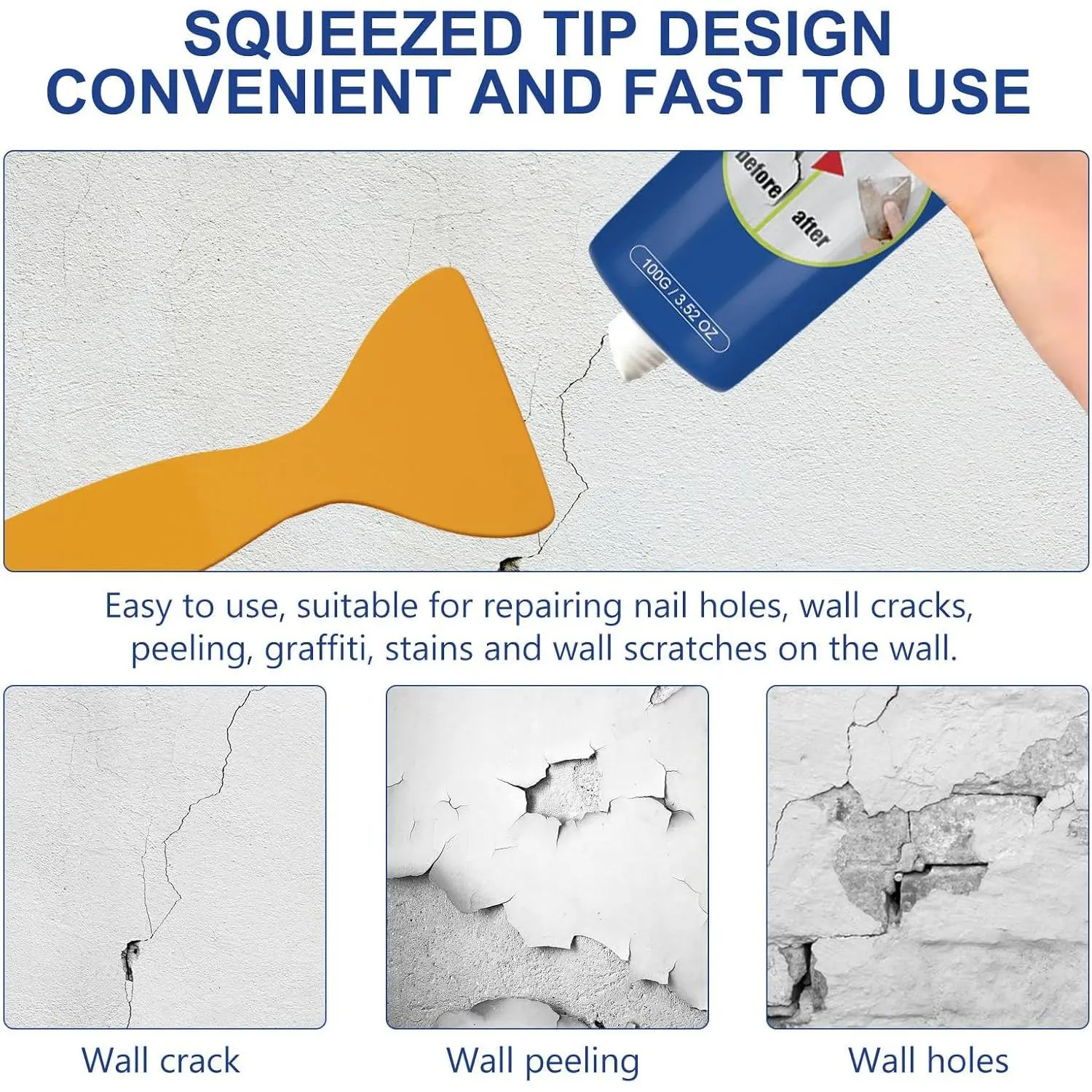 SQUEEZED TIP DESIGN
CONVENIENT AND FAST TO USE

before

after

100G / 3.52 OZ

Easy to use, suitable for repairing nail holes, wall cracks, peeling, graffiti, stains and wall scratches on the wall.

Wall crack

Wall peeling

Wall holes